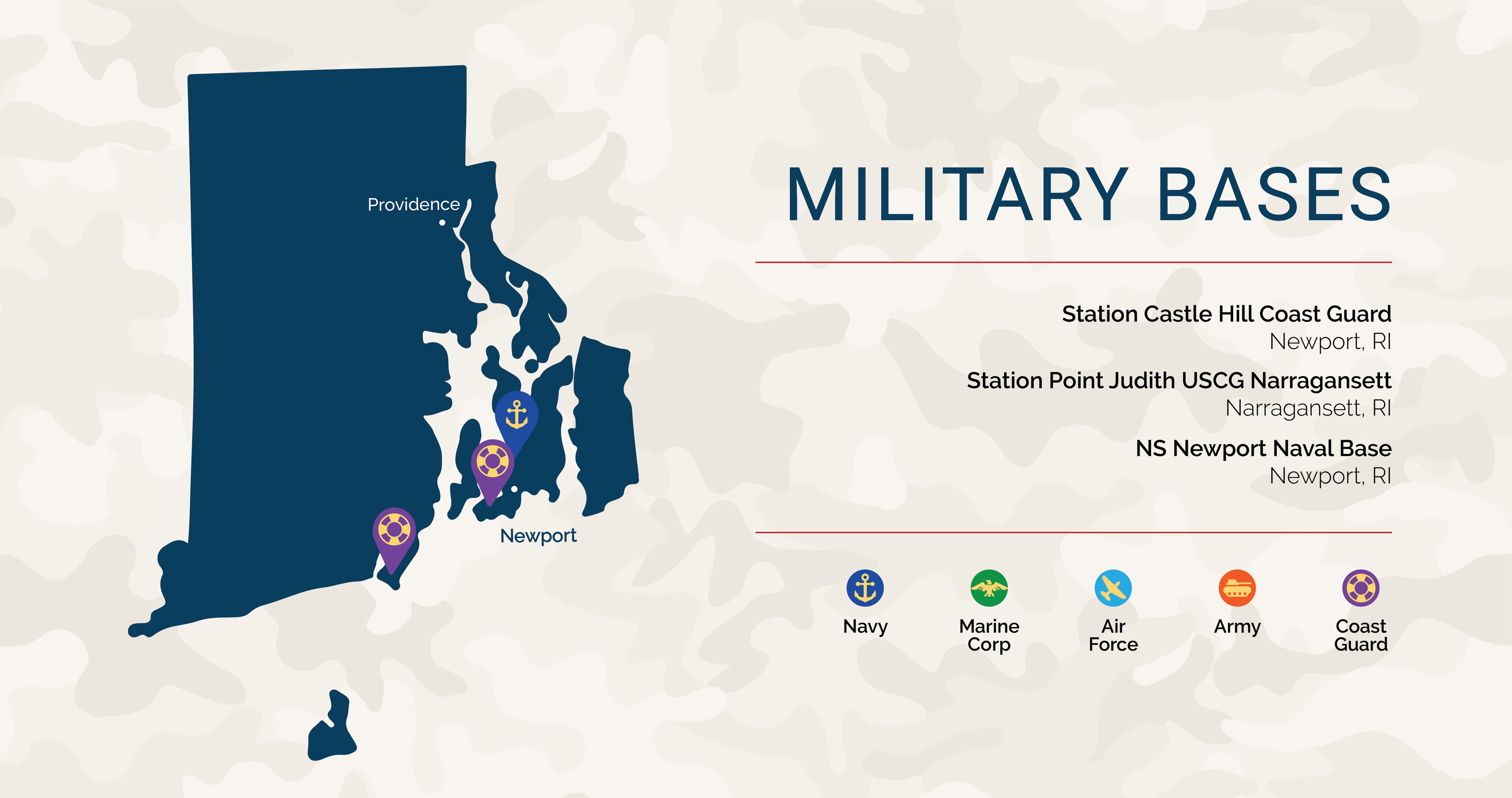 Providence

Newport

MILITARY BASES

Station Castle Hill Coast Guard
Newport, RI

Station Point Judith USCG Narragansett
Narragansett, RI

NS Newport Naval Base
Newport, RI

Navy

Marine Corp

Air Force

Army

Coast Guard